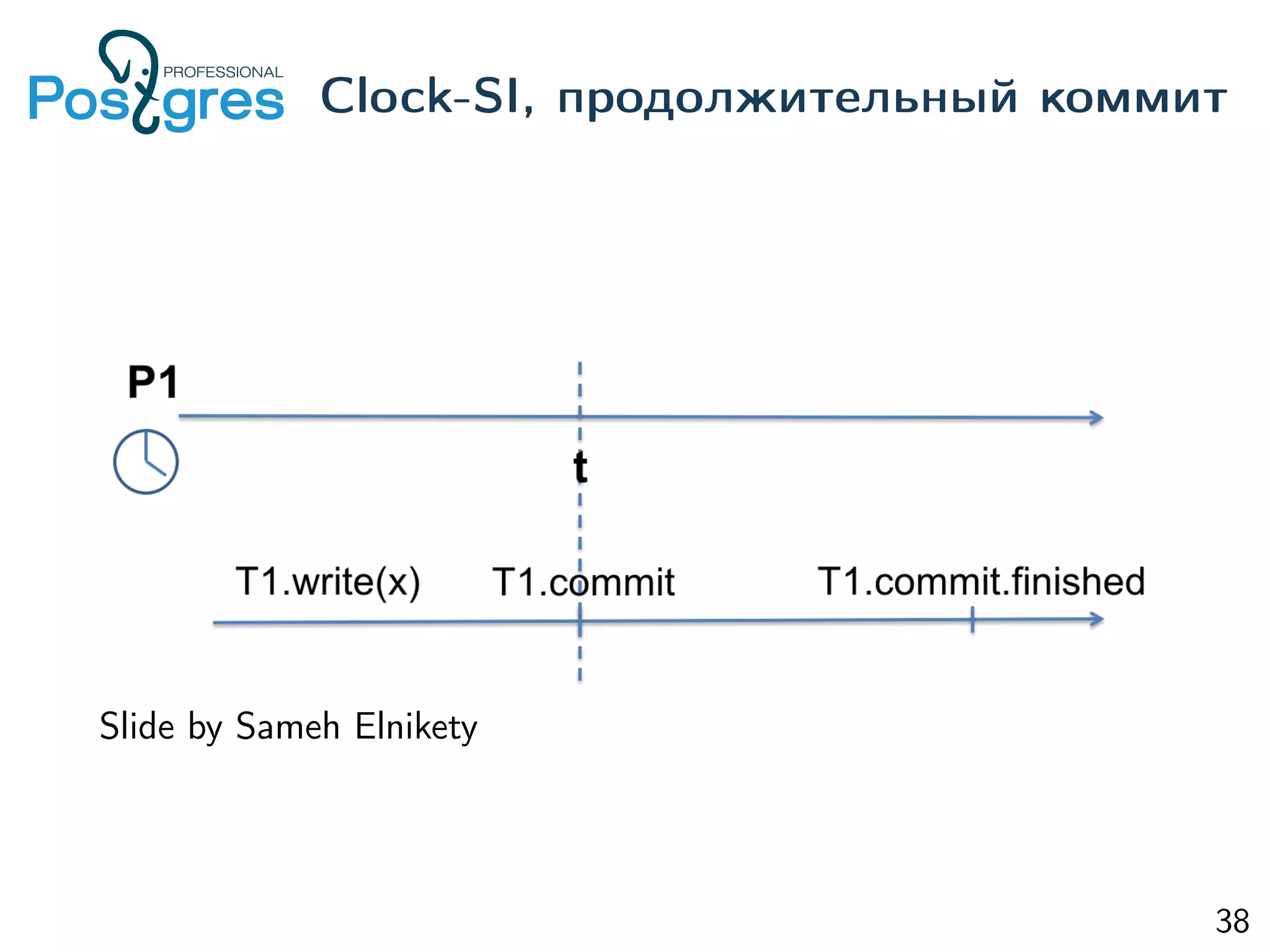 PROFESSIONAL
Postgres

Clock-SI, продолжительный коммит

P1

t

T1.write(x)
T1.commit
T1.commit.finished

Slide by Sameh Elnikety

38